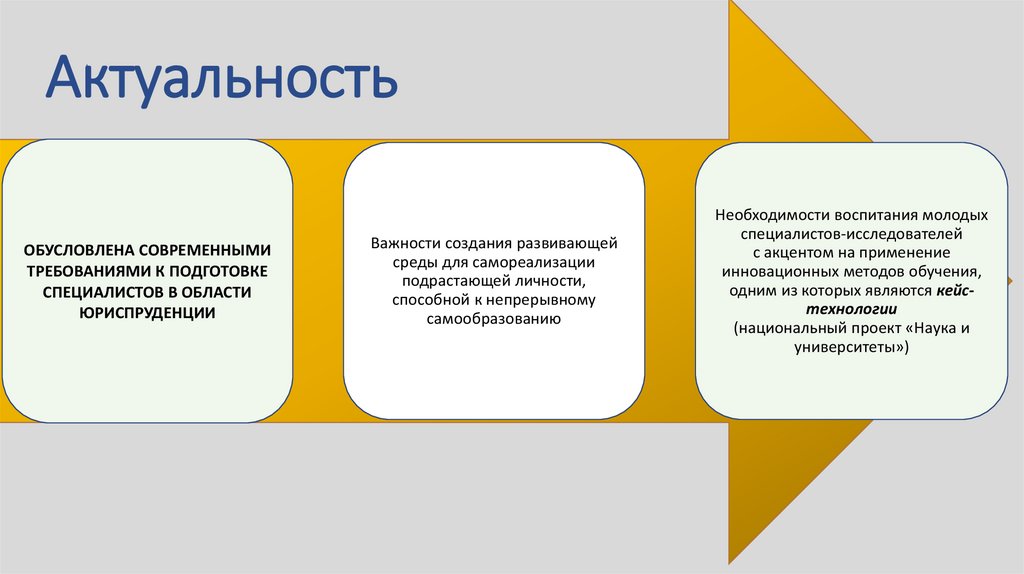 Актуальность

ОБУСЛОВЛЕНА СОВРЕМЕННЫМИ ТРЕБОВАНИЯМИ К ПОДГОТОВКЕ СПЕЦИАЛИСТОВ В ОБЛАСТИ ЮРИСПРУДЕНЦИИ

Важности создания развивающей среды для самореализации подрастающей личности, способной к непрерывному самообразованию

Необходимости воспитания молодых специалистов-исследователей с акцентом на применение инновационных методов обучения, одним из которых являются кейс-технологии (национальный проект «Наука и университеты»)